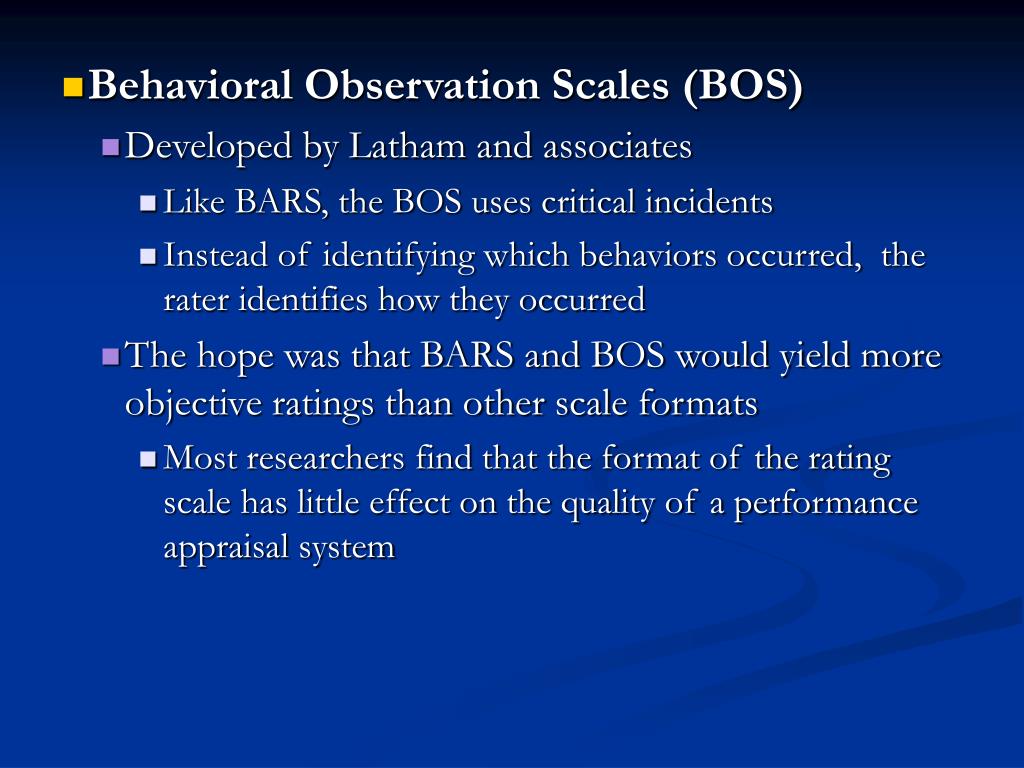 Behavioral Observation Scales (BOS)

Developed by Latham and associates

Like BARS, the BOS uses critical incidents

Instead of identifying which behaviors occurred, the rater identifies how they occurred

The hope was that BARS and BOS would yield more objective ratings than other scale formats

Most researchers find that the format of the rating scale has little effect on the quality of a performance appraisal system